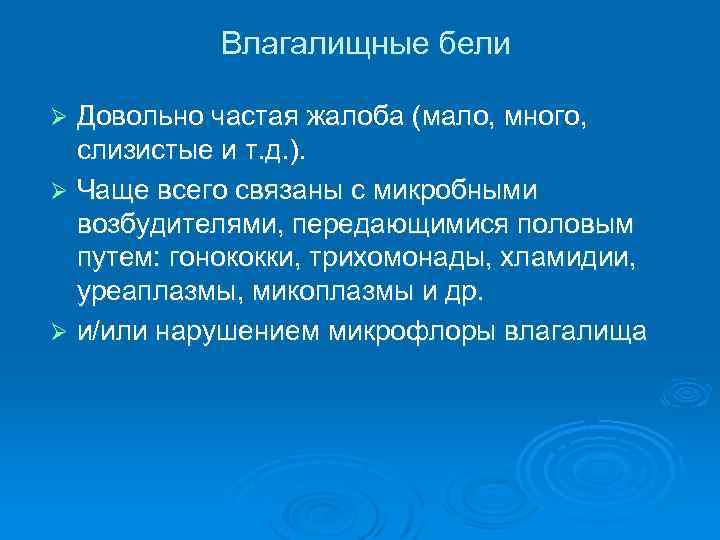 Влагалищные бели

➢ Довольно частая жалоба (мало, много, слизистые и т.д.).

➢ Чаще всего связаны с микробными возбудителями, передающимися половым путем: гонококки, трихомонады, хламидии, уреаплазмы, микоплазмы и др.

➢ и/или нарушением микрофлоры влагалища